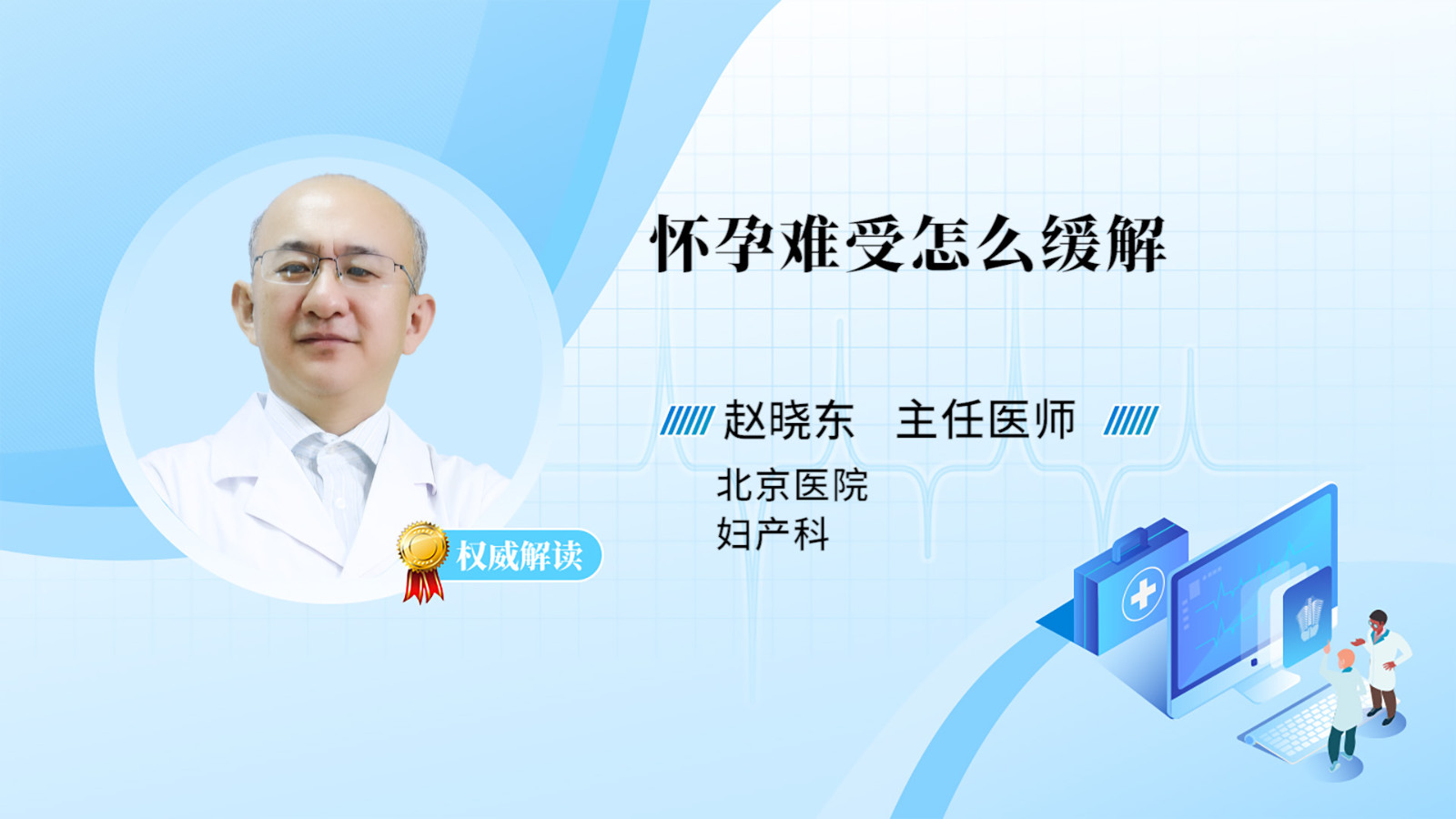 怀孕难受怎么缓解

赵晓东 主任医师

北京医院
妇产科

权威解读